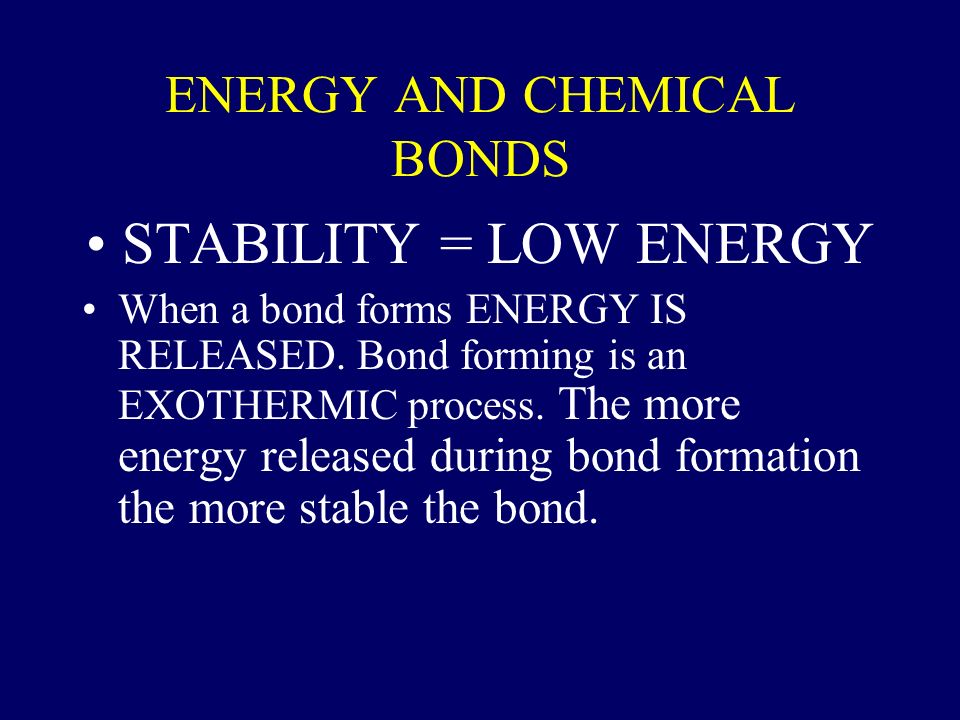 ENERGY AND CHEMICAL BONDS

• STABILITY = LOW ENERGY

• When a bond forms ENERGY IS RELEASED. Bond forming is an EXOTHERMIC process. The more energy released during bond formation the more stable the bond.